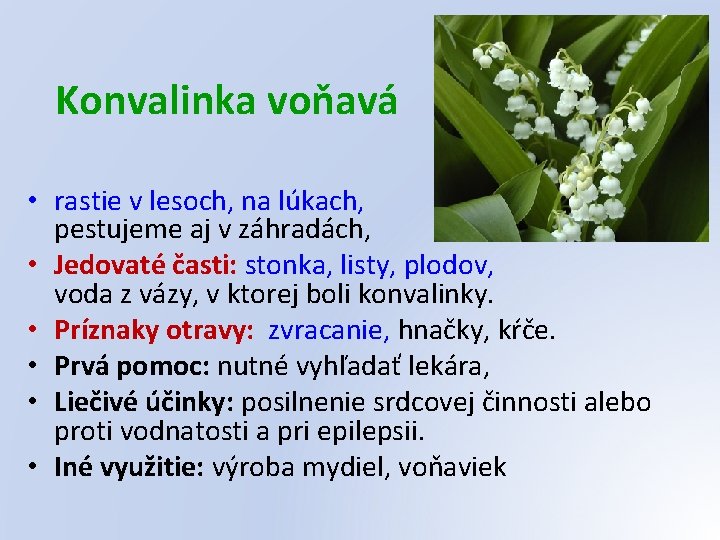 Konvalinka voňavá

• rastie v lesoch, na lúkach, pestujeme aj v záhradách,
• Jedovaté časti: stonka, listy, plodov, voda z vázy, v ktorej boli konvalinky.
• Príznaky otravy: zvracanie, hnačky, kŕče.
• Prvá pomoc: nutné vyhľadať lekára,
• Liečivé účinky: posilnenie srdcovej činnosti alebo proti vodnatosti a pri epilepsii.
• Iné využitie: výroba mydiel, voňaviek